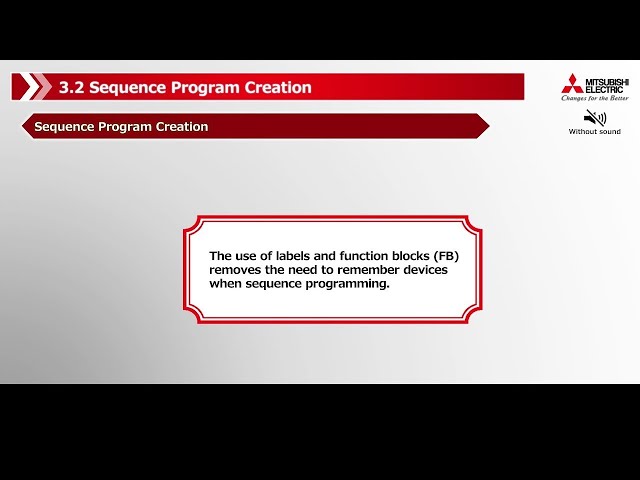 3.2 Sequence Program Creation

MITSUBISHI ELECTRIC
Changes for the Better

Without sound

Sequence Program Creation

The use of labels and function blocks (FB) removes the need to remember devices when sequence programming.